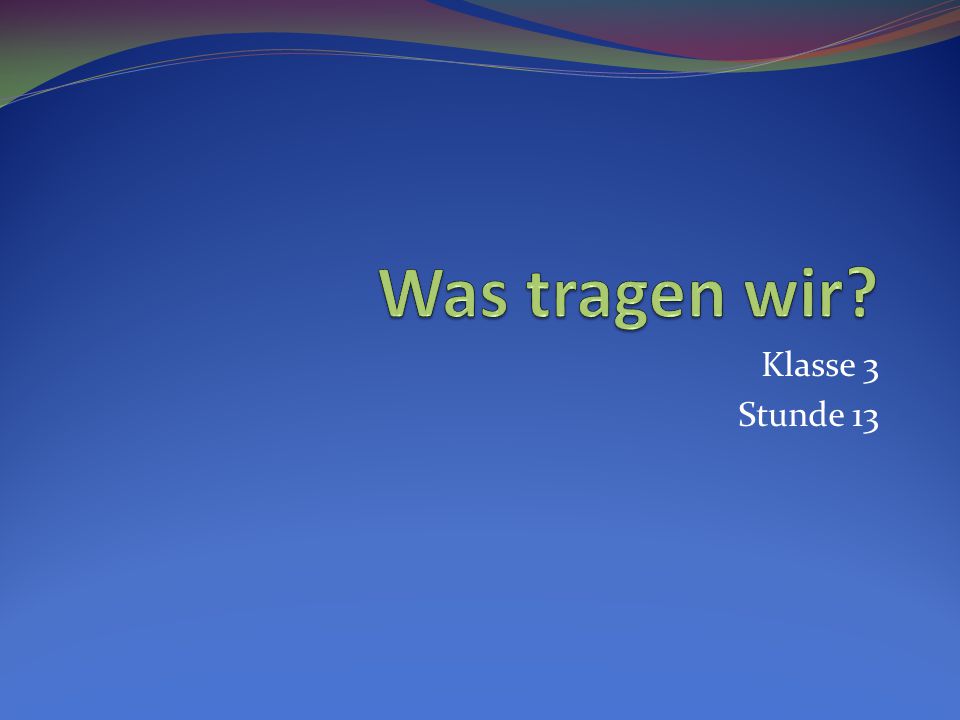 Was tragen wir?

Klasse 3
Stunde 13